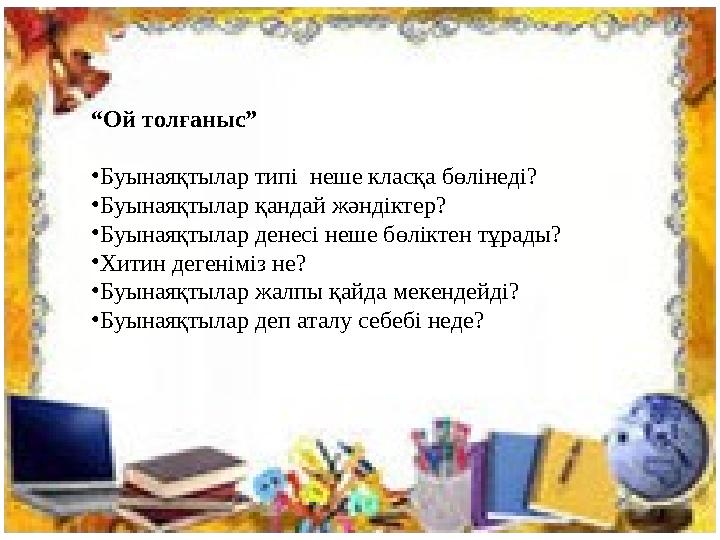 “Ой толғаныс”

•Буынаяқтылар типі неше класқа бөлінеді?
•Буынаяқтылар қандай жәндіктер?
•Буынаяқтылар денесі неше бөліктен тұрады?
•Хитин дегеніміз не?
•Буынаяқтылар жалпы қайда мекендейді?
•Буынаяқтылар деп аталу себебі неде?